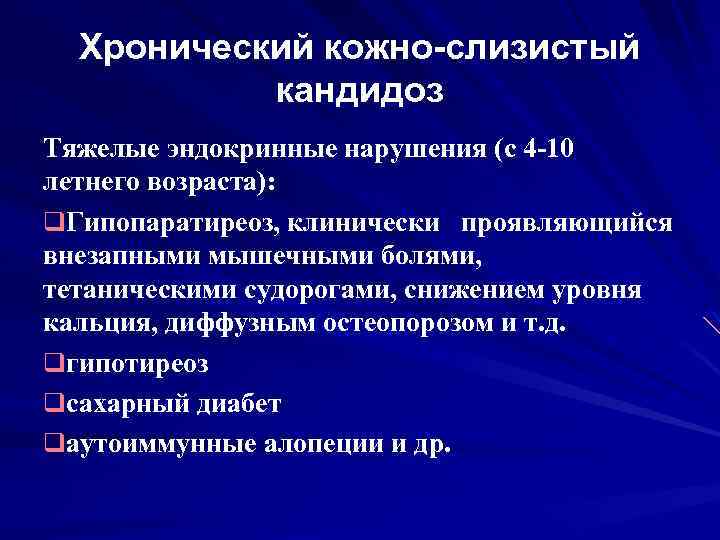 Хронический кожно-слизистый кандидоз

Тяжелые эндокринные нарушения (с 4-10 летнего возраста):

❑Гипопаратиреоз, клинически проявляющийся внезапными мышечными болями, тетаническими судорогами, снижением уровня кальция, диффузным остеопорозом и т.д.

❑гипотиреоз

❑сахарный диабет

❑аутоиммунные алопеции и др.